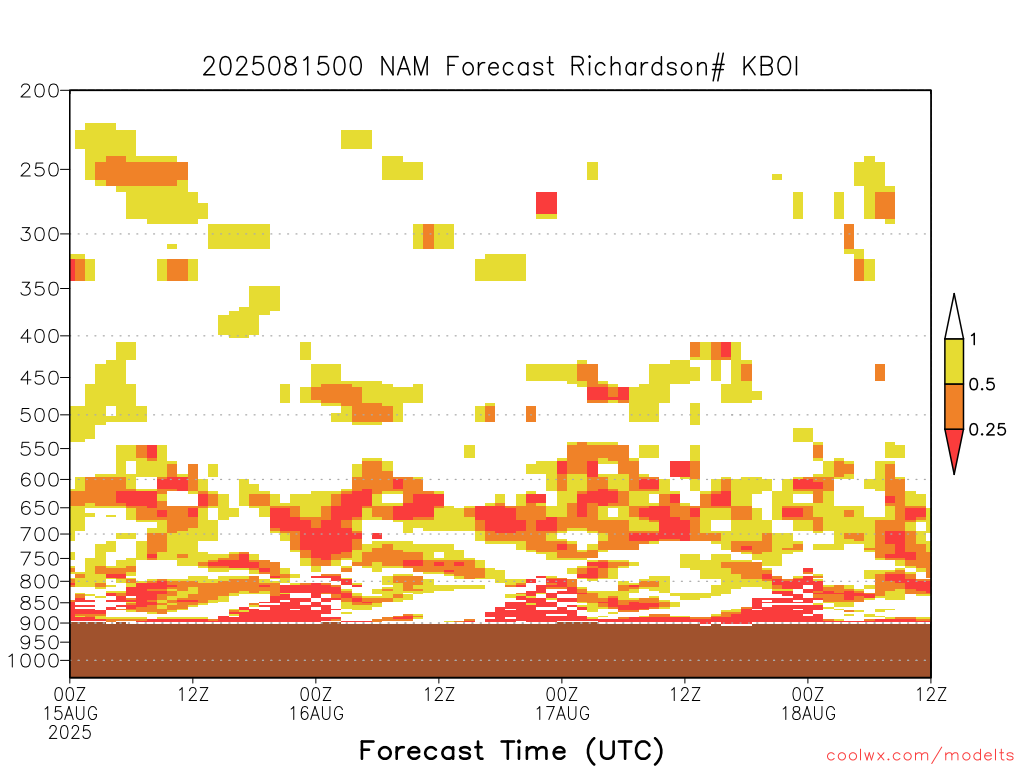 2025081500 NAM Forecast Richardson# KBOI

200
250
300
350
400
450
500
550
600
650
700
750
800
850
900
950
1000

1
0.5
0.25

00Z
15AUG
2025
12Z
00Z
16AUG
12Z
00Z
17AUG
12Z
00Z
18AUG
12Z

Forecast Time (UTC)

coolwx.com/modelts